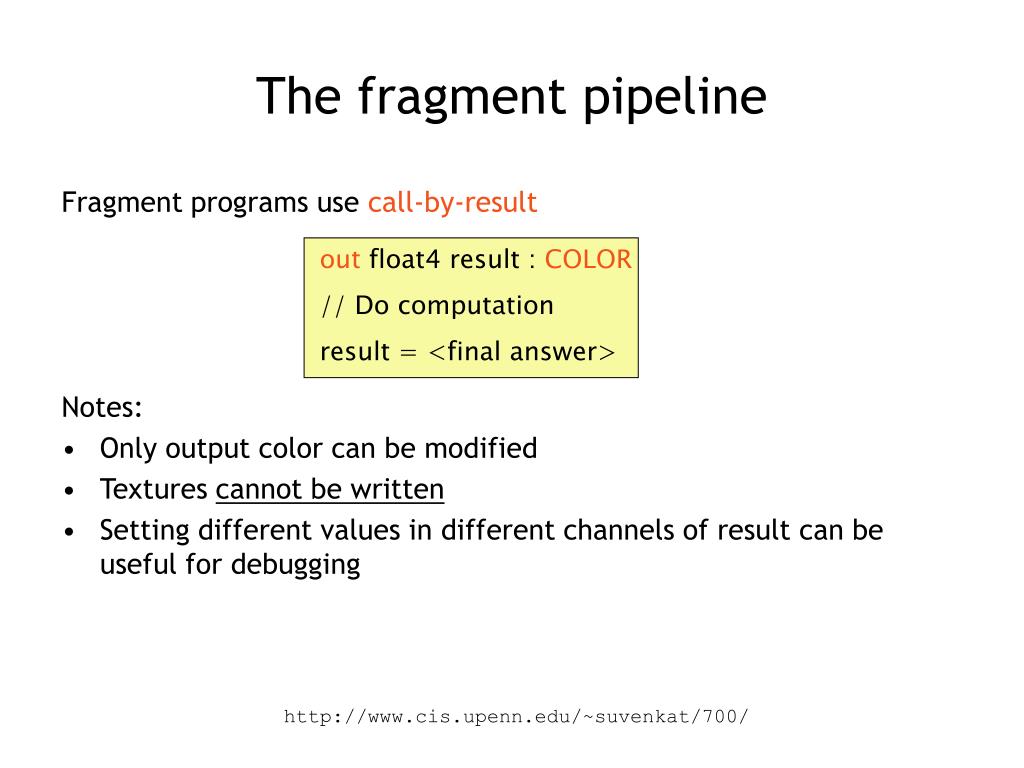 The fragment pipeline

Fragment programs use call-by-result

out float4 result : COLOR
// Do computation
result = <final answer>

Notes:
• Only output color can be modified
• Textures cannot be written
• Setting different values in different channels of result can be useful for debugging

http://www.cis.upenn.edu/~suvenkat/700/